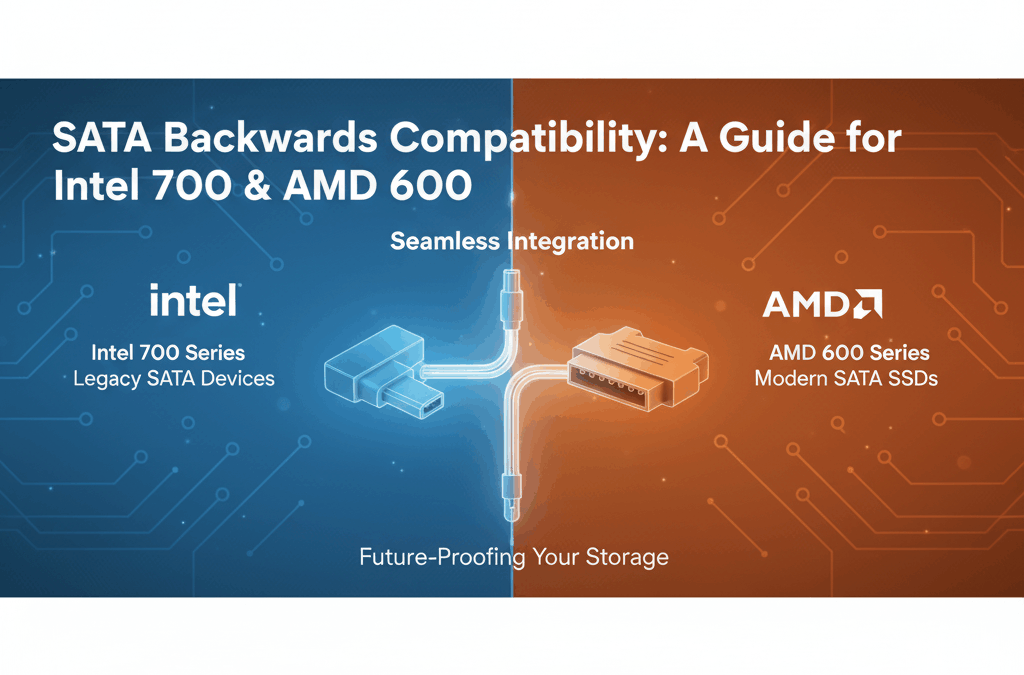 SATA Backwards Compatibility: A Guide for Intel 700 & AMD 600

Seamless Integration

intel

Intel 700 Series
Legacy SATA Devices

AMD

AMD 600 Series
Modern SATA SSDs

Future-Proofing Your Storage